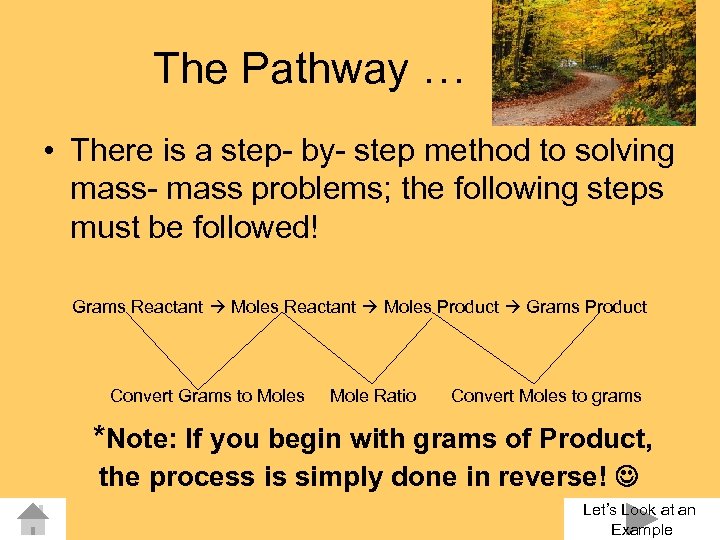 The Pathway …

• There is a step- by- step method to solving mass- mass problems; the following steps must be followed!

Grams Reactant → Moles Reactant → Moles Product → Grams Product

Convert Grams to Moles Mole Ratio Convert Moles to grams

*Note: If you begin with grams of Product, the process is simply done in reverse! ☺

Let's Look at an Example